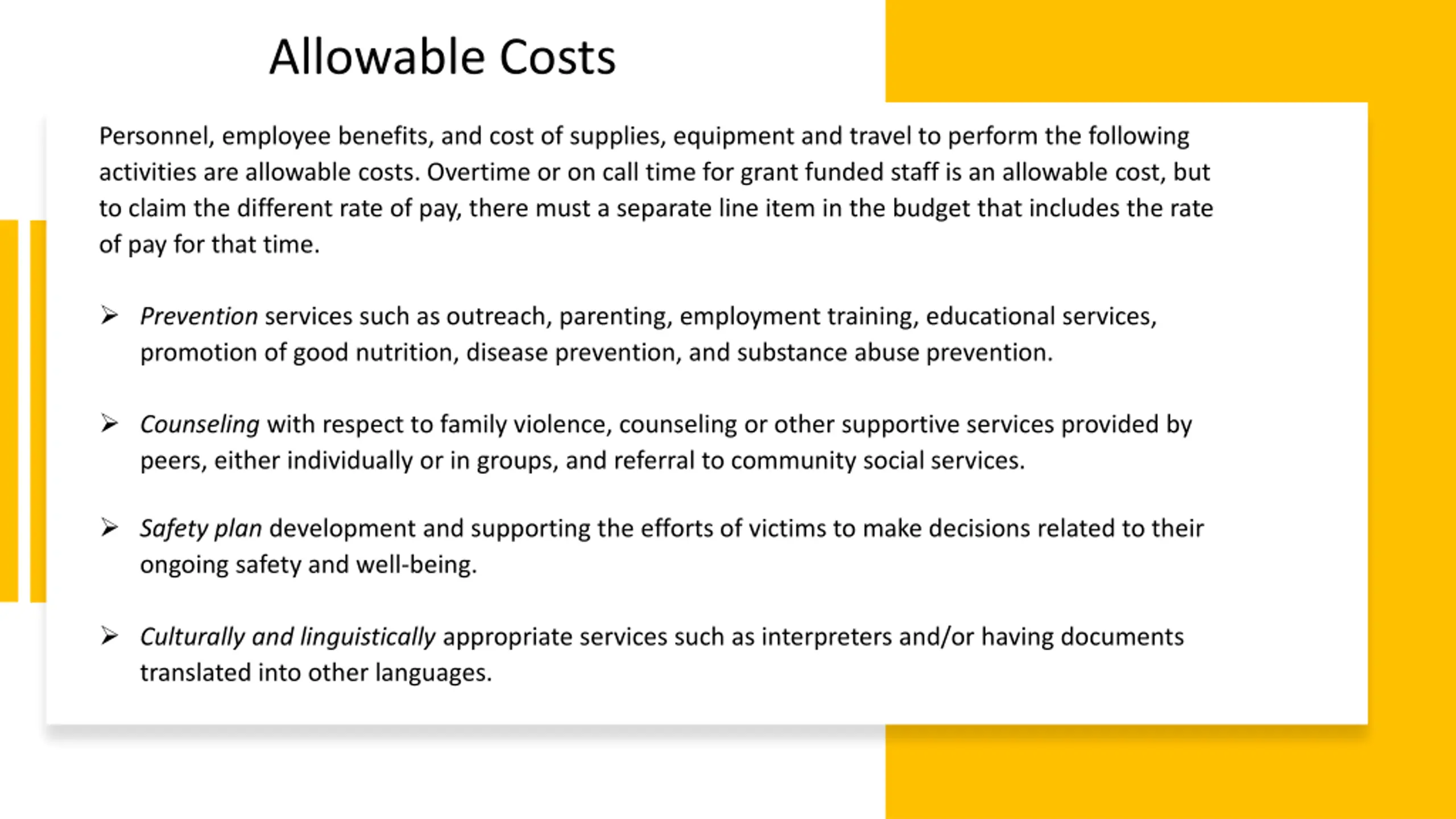 Allowable Costs

Personnel, employee benefits, and cost of supplies, equipment and travel to perform the following activities are allowable costs. Overtime or on call time for grant funded staff is an allowable cost, but to claim the different rate of pay, there must a separate line item in the budget that includes the rate of pay for that time.

➢ Prevention services such as outreach, parenting, employment training, educational services, promotion of good nutrition, disease prevention, and substance abuse prevention.

➢ Counseling with respect to family violence, counseling or other supportive services provided by peers, either individually or in groups, and referral to community social services.

➢ Safety plan development and supporting the efforts of victims to make decisions related to their ongoing safety and well-being.

➢ Culturally and linguistically appropriate services such as interpreters and/or having documents translated into other languages.